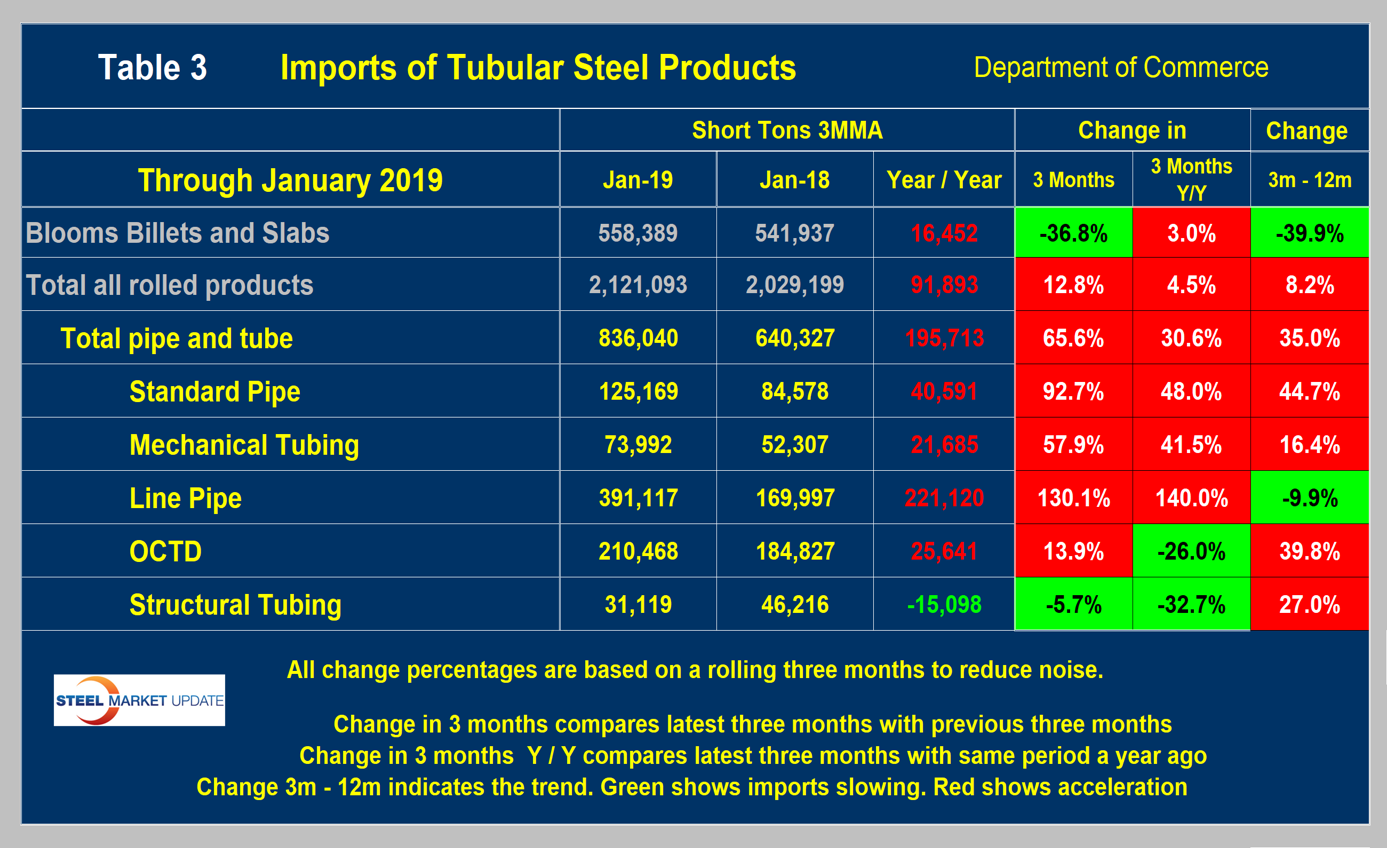 Table 3 Imports of Tubular Steel Products Department of Commerce

| | Short Tons 3MMA | | | Change in | | Change |
|---|---|---|---|---|---|---|
| Through January 2019 | Jan-19 | Jan-18 | Year / Year | 3 Months | 3 Months Y/Y | 3m - 12m |
| Blooms Billets and Slabs | 558,389 | 541,937 | 16,452 | -36.8% | 3.0% | -39.9% |
| Total all rolled products | 2,121,093 | 2,029,199 | 91,893 | 12.8% | 4.5% | 8.2% |
| Total pipe and tube | 836,040 | 640,327 | 195,713 | 65.6% | 30.6% | 35.0% |
| Standard Pipe | 125,169 | 84,578 | 40,591 | 92.7% | 48.0% | 44.7% |
| Mechanical Tubing | 73,992 | 52,307 | 21,685 | 57.9% | 41.5% | 16.4% |
| Line Pipe | 391,117 | 169,997 | 221,120 | 130.1% | 140.0% | -9.9% |
| OCTD | 210,468 | 184,827 | 25,641 | 13.9% | -26.0% | 39.8% |
| Structural Tubing | 31,119 | 46,216 | -15,098 | -5.7% | -32.7% | 27.0% |

All change percentages are based on a rolling three months to reduce noise.

STEEL MARKET UPDATE

Change in 3 months compares latest three months with previous three months
Change in 3 months Y / Y compares latest three months with same period a year ago
Change 3m - 12m indicates the trend. Green shows imports slowing. Red shows acceleration